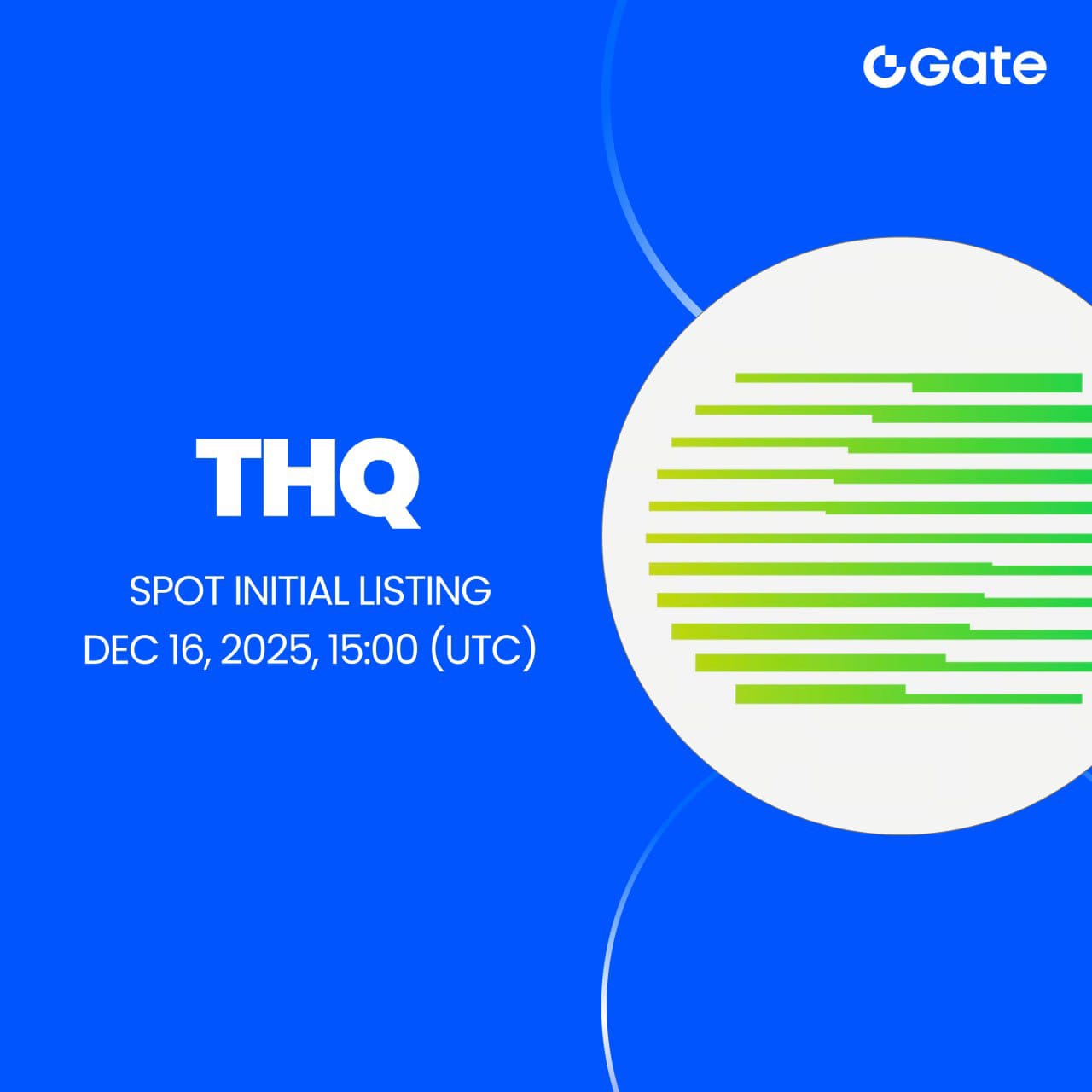 Gate

THQ

SPOT INITIAL LISTING
DEC 16, 2025, 15:00 (UTC)